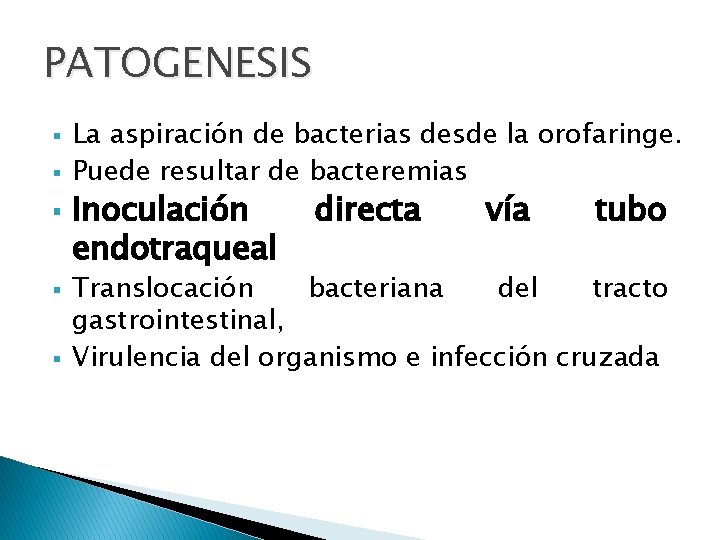 PATOGENESIS

▪ La aspiración de bacterias desde la orofaringe.
▪ Puede resultar de bacteremias
▪ Inoculación directa vía tubo endotraqueal
▪ Translocación bacteriana del tracto gastrointestinal,
▪ Virulencia del organismo e infección cruzada